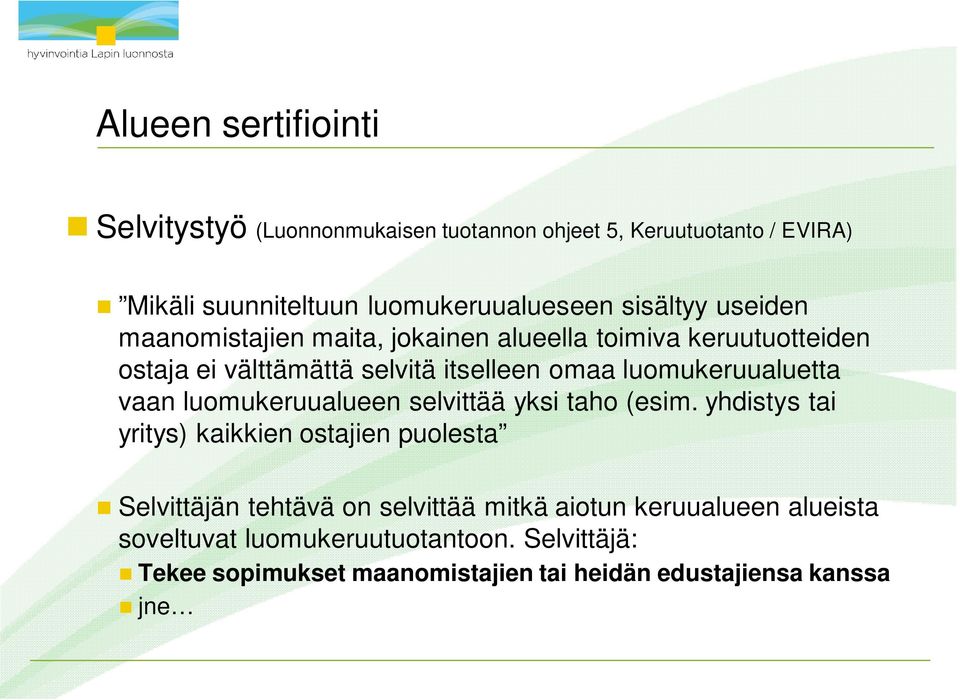 hyvinvointia Lapin luonnosta

Alueen sertifiointi

Selvitystyö (Luonnonmukaisen tuotannon ohjeet 5, Keruutuotanto / EVIRA)

”Mikäli suunniteltuun luomukeruualueseen sisältyy useiden maanomistajien maita, jokainen alueella toimiva keruutuotteiden ostaja ei välttämättä selvitä itselleen omaa luomukeruualuetta vaan luomukeruualueen selvittää yksi taho (esim. yhdistys tai yritys) kaikkien ostajien puolesta”

Selvittäjän tehtävä on selvittää mitkä aiotun keruualueen alueista soveltuvat luomukeruutuotantoon. Selvittäjä:

Tekee sopimukset maanomistajien tai heidän edustajiensa kanssa

jne…